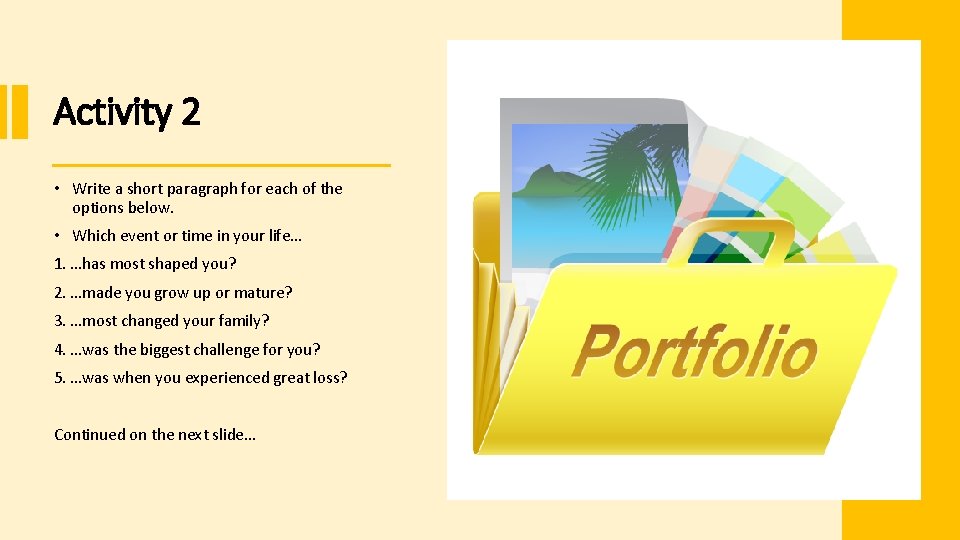 Activity 2

• Write a short paragraph for each of the options below.

• Which event or time in your life…

1. …has most shaped you?

2. …made you grow up or mature?

3. …most changed your family?

4. …was the biggest challenge for you?

5. …was when you experienced great loss?

Continued on the next slide…

Portfolio